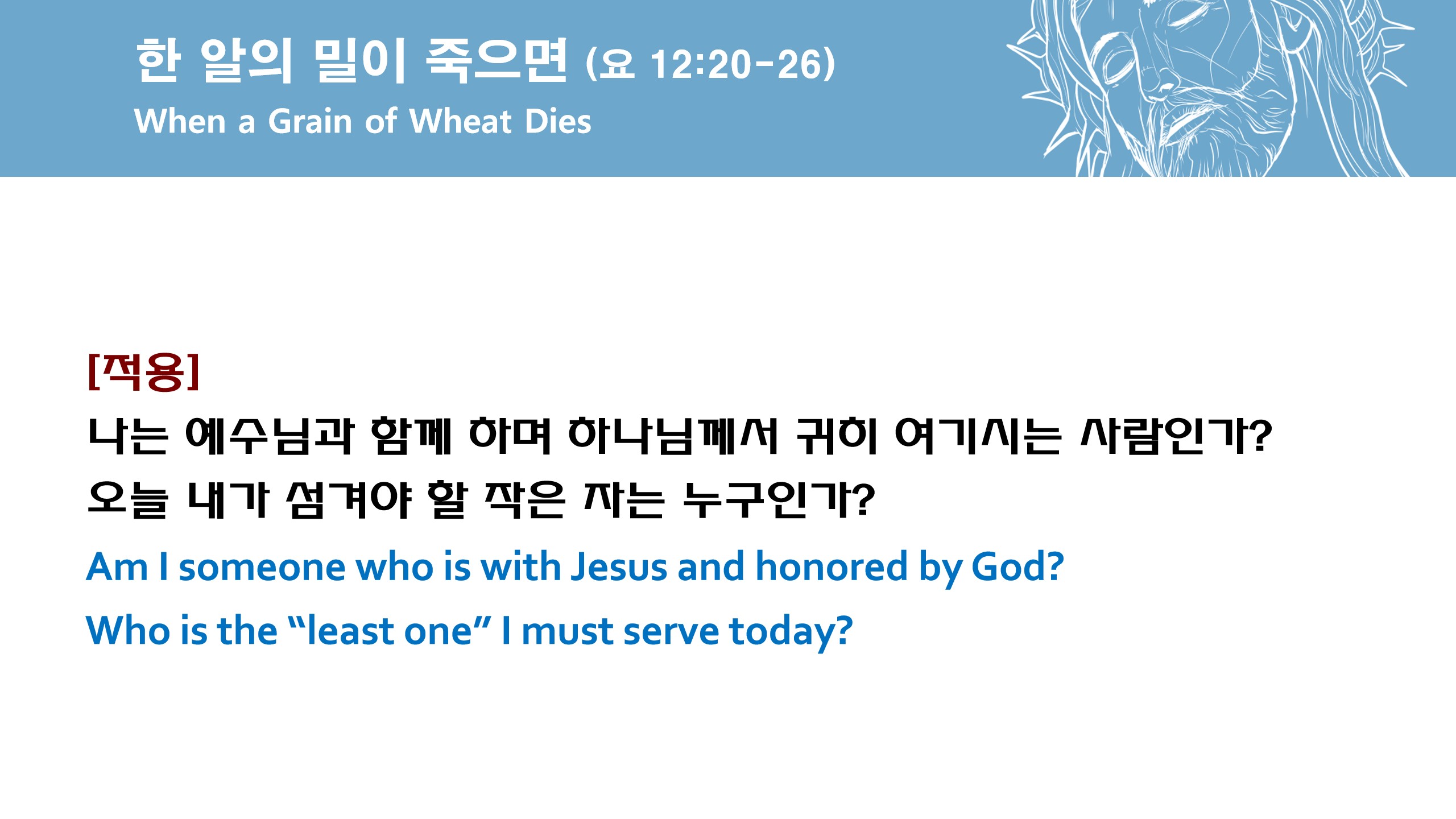 한 알의 밀이 죽으면 (요 12:20-26)
When a Grain of Wheat Dies

[적용]
나는 예수님과 함께 하며 하나님께서 귀히 여기시는 사람인가?
오늘 내가 섬겨야 할 작은 자는 누구인가?
Am I someone who is with Jesus and honored by God?
Who is the "least one" I must serve today?